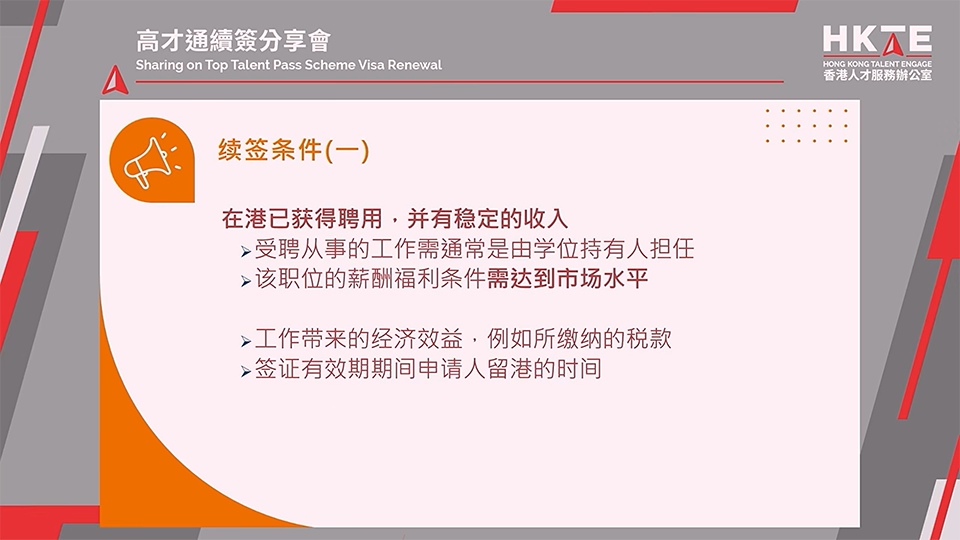 高才通續簽分享會
Sharing on Top Talent Pass Scheme Visa Renewal

HKTE
HONG KONG TALENT ENGAGE
香港人才服務辦公室

续签条件(一)

在港已获得聘用，并有稳定的收入
➢受聘从事的工作需通常是由学位持有人担任
➢该职位的薪酬福利条件需达到市场水平

➢工作带来的经济效益，例如所缴纳的税款
➢签证有效期期间申请人留港的时间